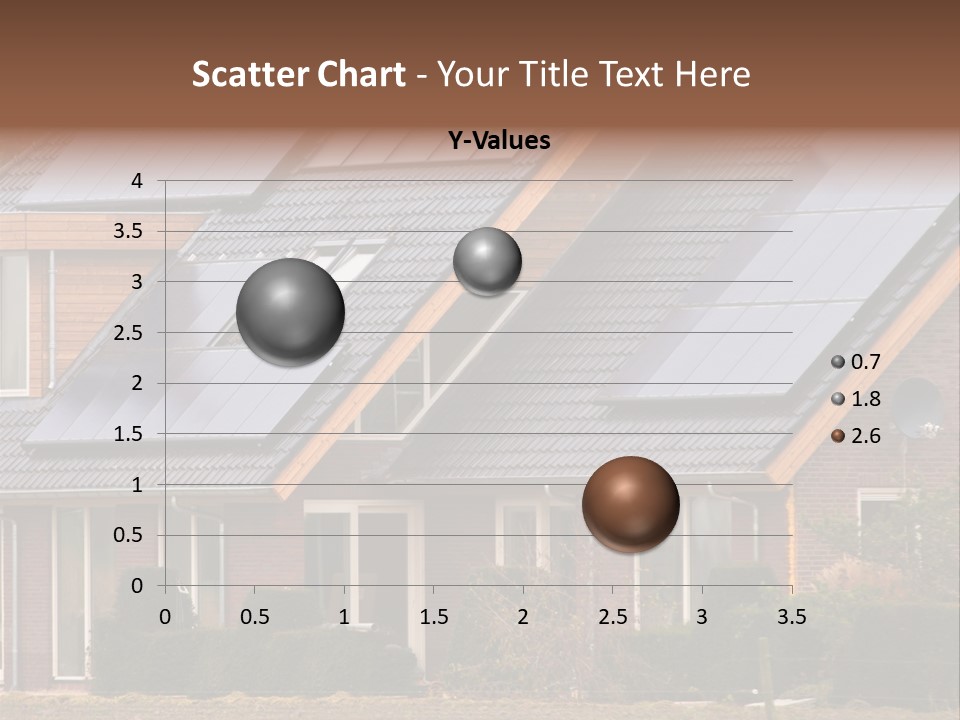 Scatter Chart - Your Title Text Here

Y-Values

4
3.5
3
2.5
2
1.5
1
0.5
0

0 0.5 1 1.5 2 2.5 3 3.5

0.7
1.8
2.6